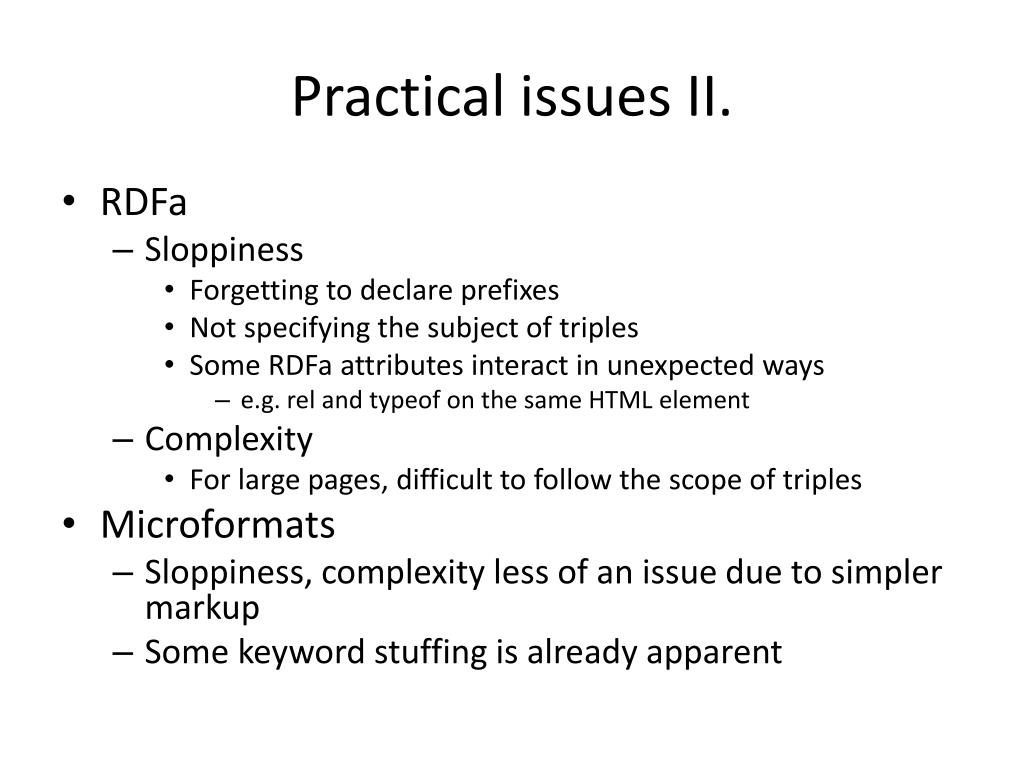 Practical issues II.

• RDFa
– Sloppiness
• Forgetting to declare prefixes
• Not specifying the subject of triples
• Some RDFa attributes interact in unexpected ways
– e.g. rel and typeof on the same HTML element
– Complexity
• For large pages, difficult to follow the scope of triples
• Microformats
– Sloppiness, complexity less of an issue due to simpler markup
– Some keyword stuffing is already apparent